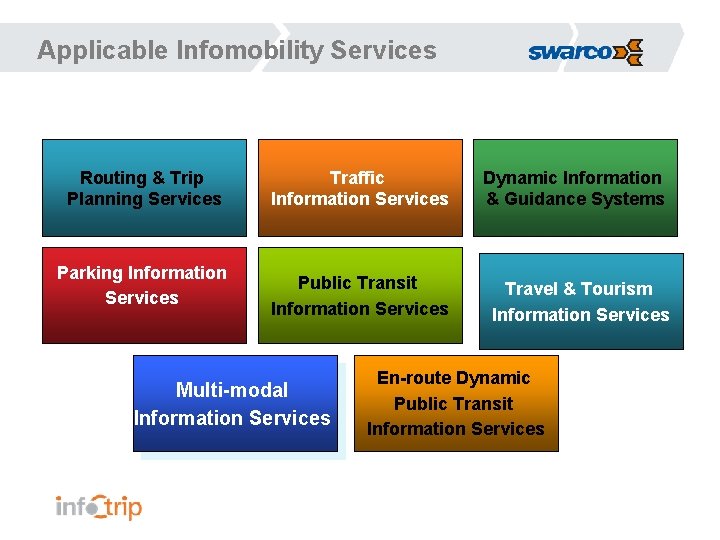 Applicable Infomobility Services

swarco

Routing & Trip Planning Services

Traffic Information Services

Dynamic Information & Guidance Systems

Parking Information Services

Public Transit Information Services

Travel & Tourism Information Services

Multi-modal Information Services

En-route Dynamic Public Transit Information Services

infotrip